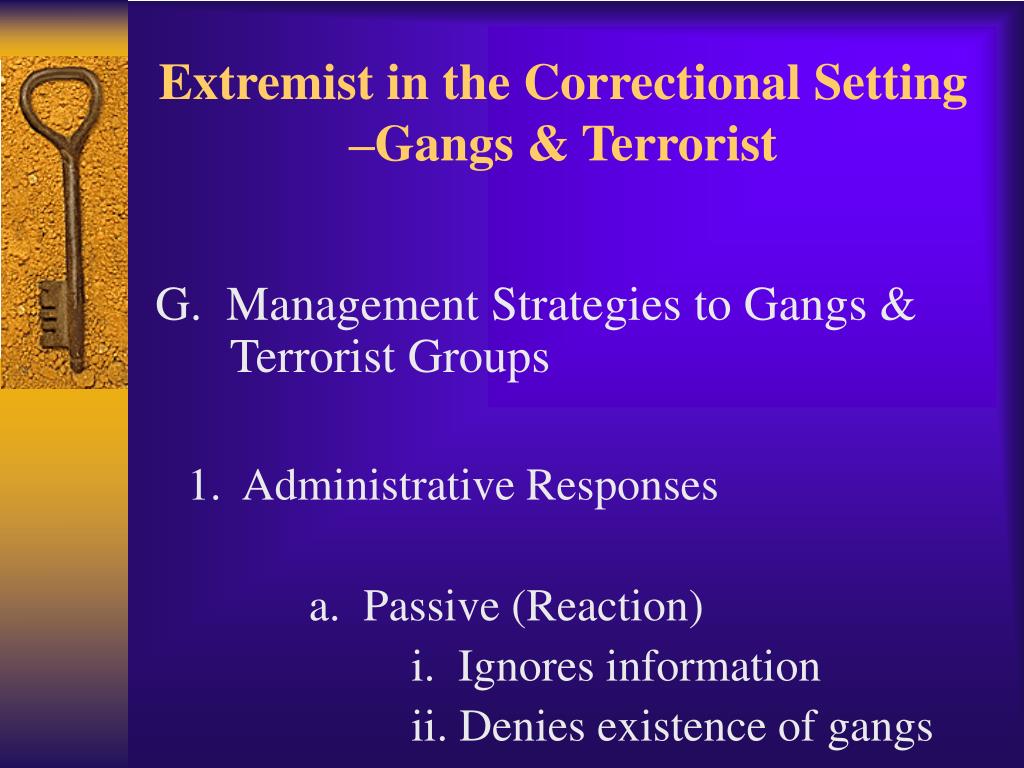 Extremist in the Correctional Setting –Gangs & Terrorist

G. Management Strategies to Gangs & Terrorist Groups

1. Administrative Responses

a. Passive (Reaction)

i. Ignores information

ii. Denies existence of gangs